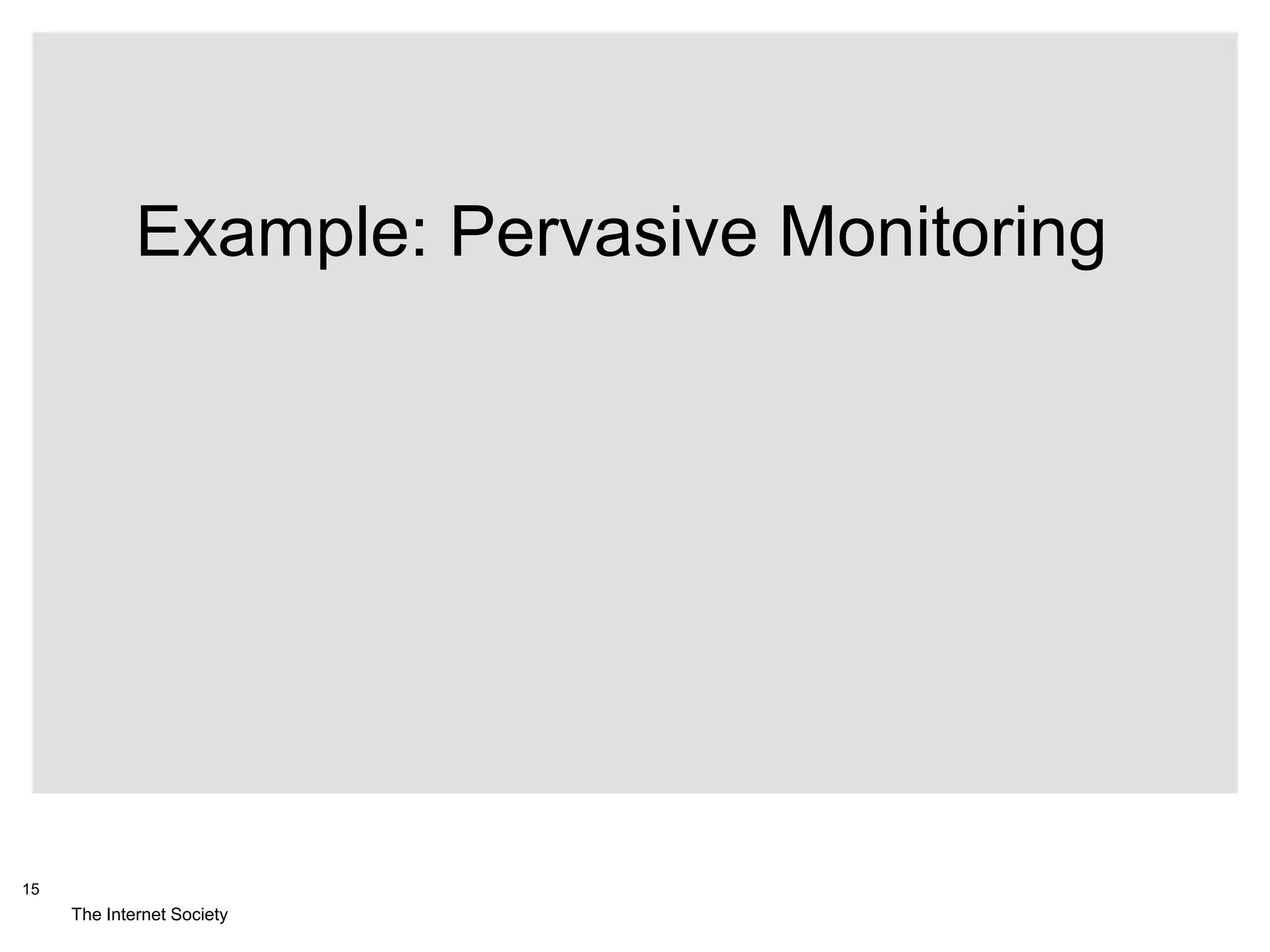 Example: Pervasive Monitoring

15

The Internet Society